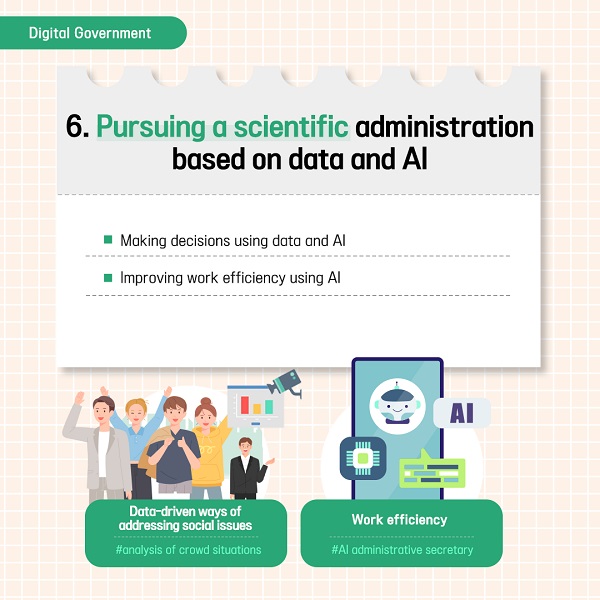 Digital Government

6. Pursuing a scientific administration based on data and AI

Making decisions using data and AI

Improving work efficiency using AI

AI

Data-driven ways of addressing social issues

#analysis of crowd situations

Work efficiency

#AI administrative secretary